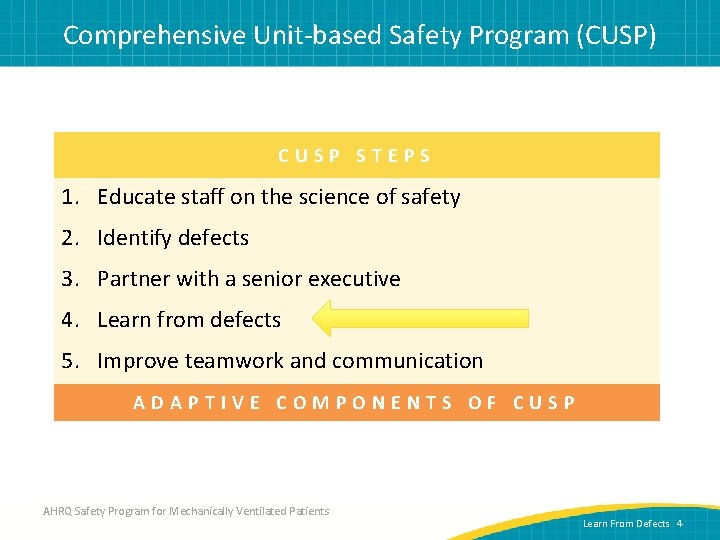 Comprehensive Unit-based Safety Program (CUSP)

CUSP STEPS

1. Educate staff on the science of safety
2. Identify defects
3. Partner with a senior executive
4. Learn from defects
5. Improve teamwork and communication

ADAPTIVE COMPONENTS OF CUSP

AHRQ Safety Program for Mechanically Ventilated Patients

Learn From Defects 4